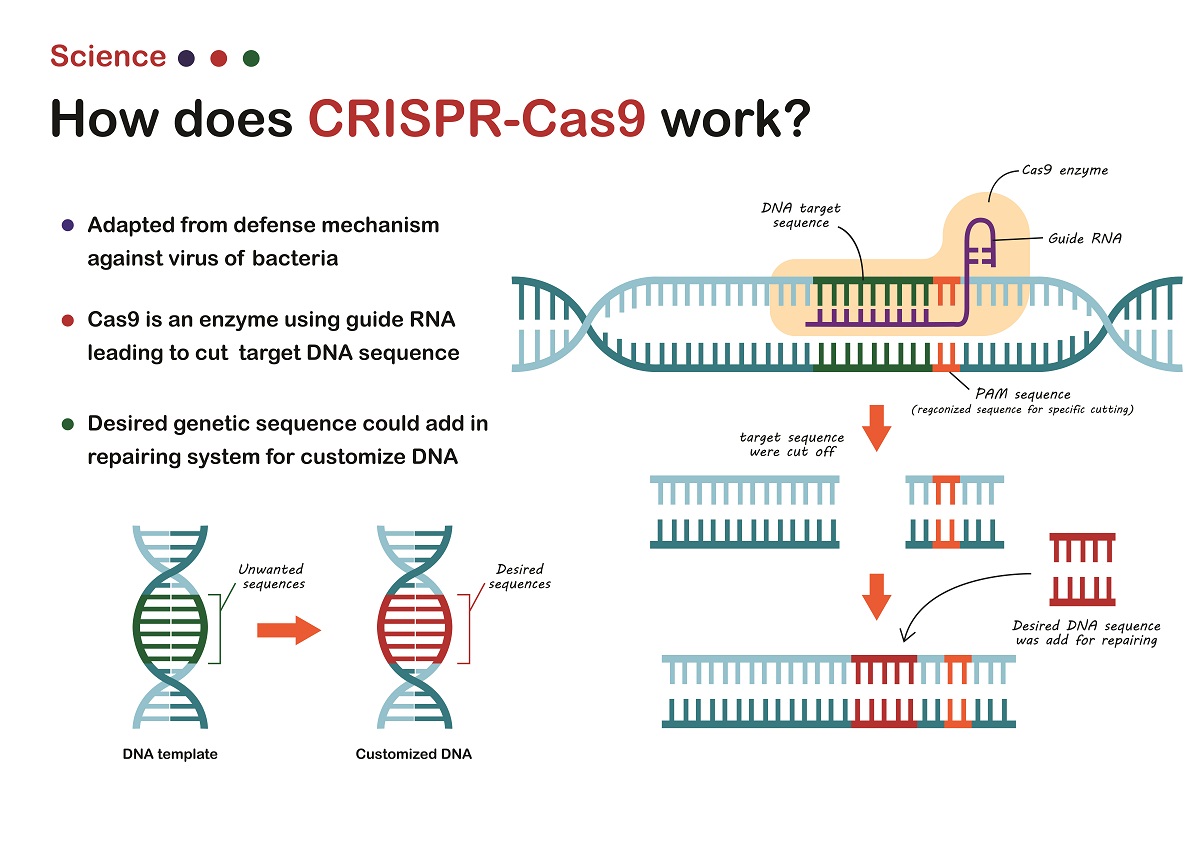 Science

How does CRISPR-Cas9 work?

Adapted from defense mechanism against virus of bacteria

Cas9 is an enzyme using guide RNA leading to cut target DNA sequence

Desired genetic sequence could add in repairing system for customize DNA

Unwanted sequences

Desired sequences

DNA template

Customized DNA

Cas9 enzyme

DNA target sequence

Guide RNA

PAM sequence
(regconized sequence for specific cutting)

target sequence were cut off

Desired DNA sequence was add for repairing